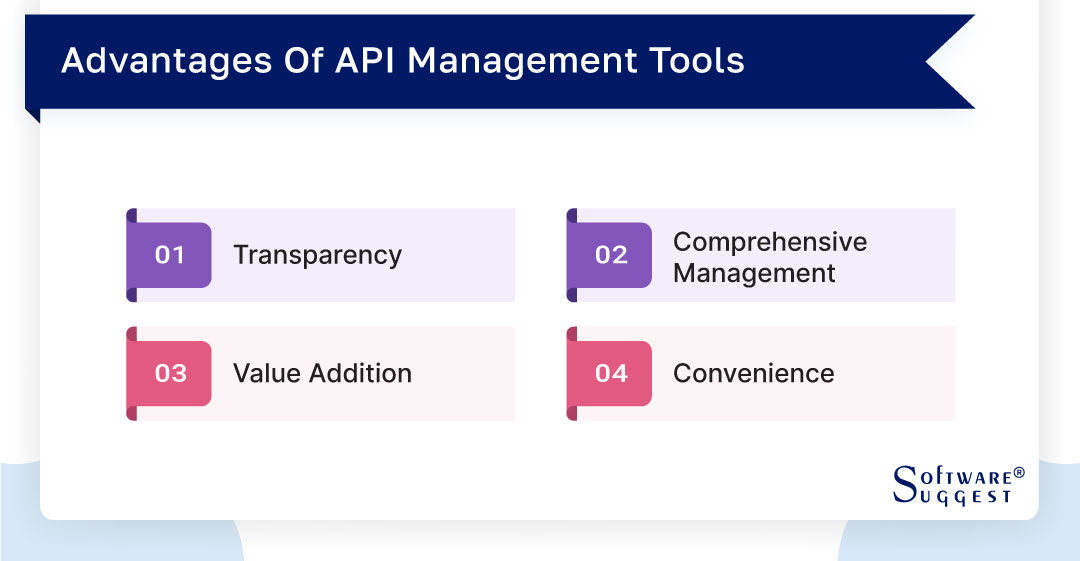 Advantages Of API Management Tools

01 Transparency

02 Comprehensive Management

03 Value Addition

04 Convenience

SOFTWARE® SUGGEST